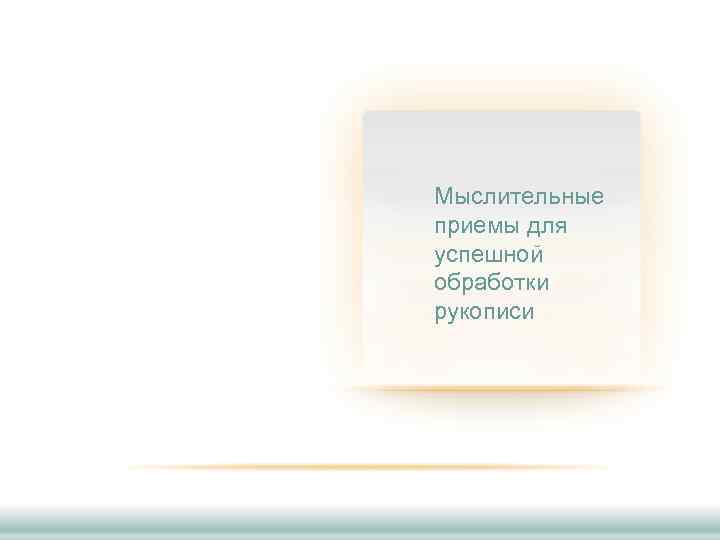 Мыслительные приемы для успешной обработки рукописи